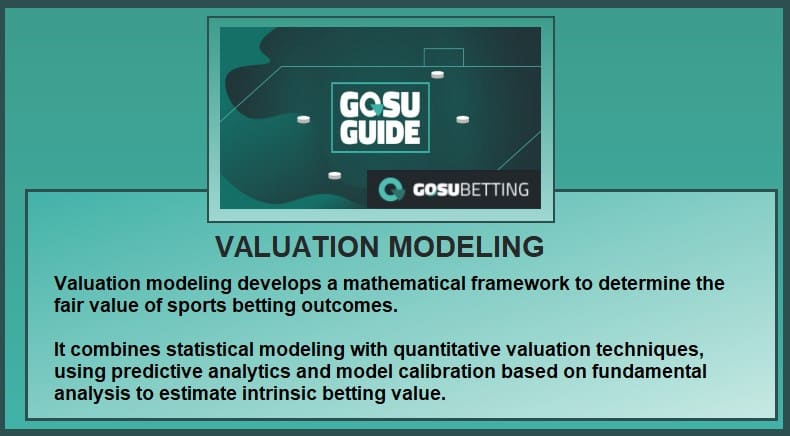 GOSU GUIDE

GOSUBETTING

VALUATION MODELING

Valuation modeling develops a mathematical framework to determine the fair value of sports betting outcomes.

It combines statistical modeling with quantitative valuation techniques, using predictive analytics and model calibration based on fundamental analysis to estimate intrinsic betting value.